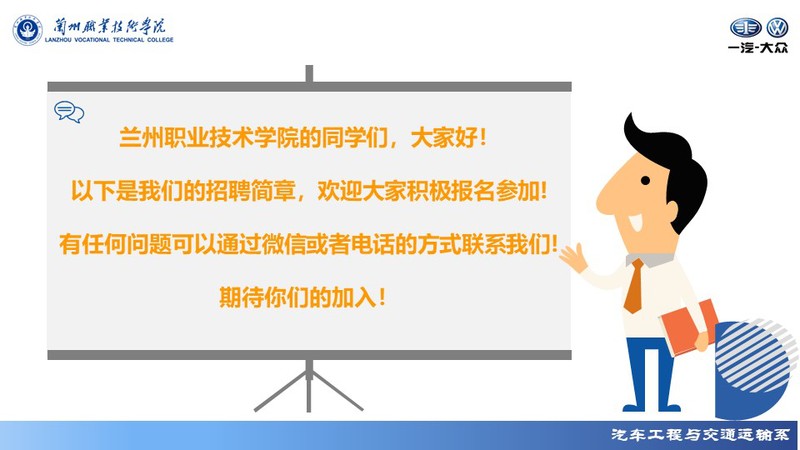 蘭州職業技術學院
LANZHOU VOCATIONAL TECHNICAL COLLEGE

一汽-大众

兰州职业技术学院的同学们，大家好！

以下是我们的招聘简章，欢迎大家积极报名参加！

有任何问题可以通过微信或者电话的方式联系我们！

期待你们的加入！

汽车工程与交通运输系